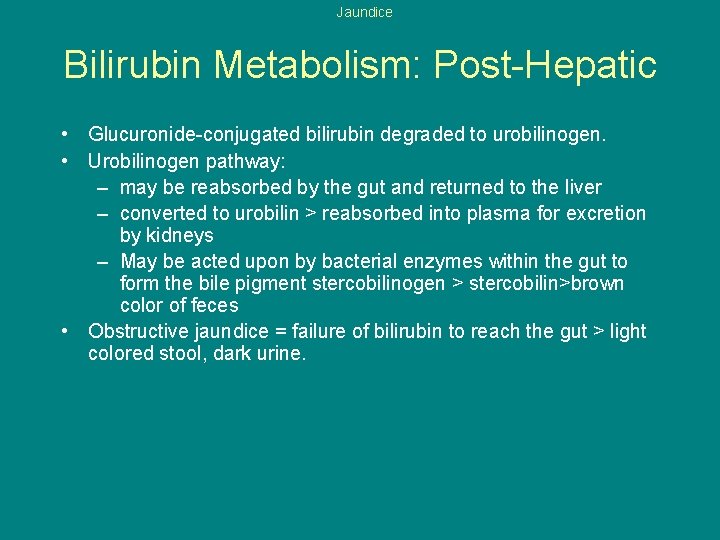 Jaundice

Bilirubin Metabolism: Post-Hepatic

• Glucuronide-conjugated bilirubin degraded to urobilinogen.
• Urobilinogen pathway:
  – may be reabsorbed by the gut and returned to the liver
  – converted to urobilin > reabsorbed into plasma for excretion by kidneys
  – May be acted upon by bacterial enzymes within the gut to form the bile pigment stercobilinogen > stercobilin>brown color of feces
• Obstructive jaundice = failure of bilirubin to reach the gut > light colored stool, dark urine.